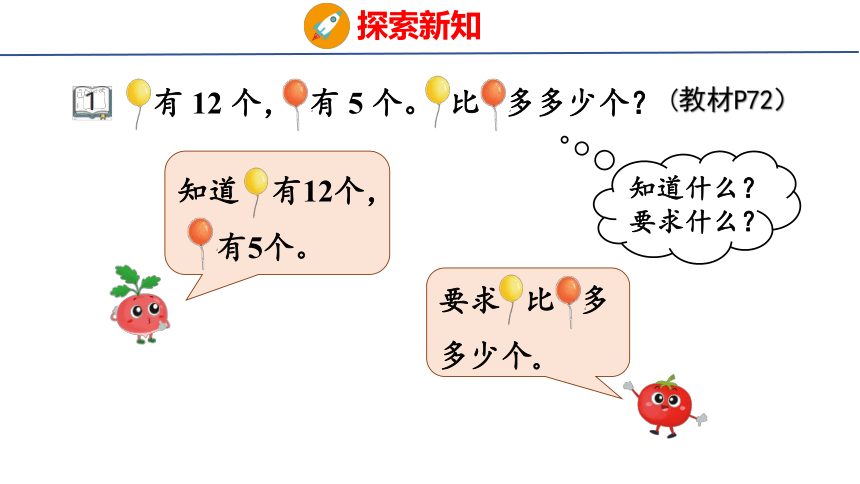 探索新知

1 有 12 个，有 5 个。比多多少个？（教材P72）

知道什么？
要求什么？

知道有12个，有5个。

要求比多多少个。